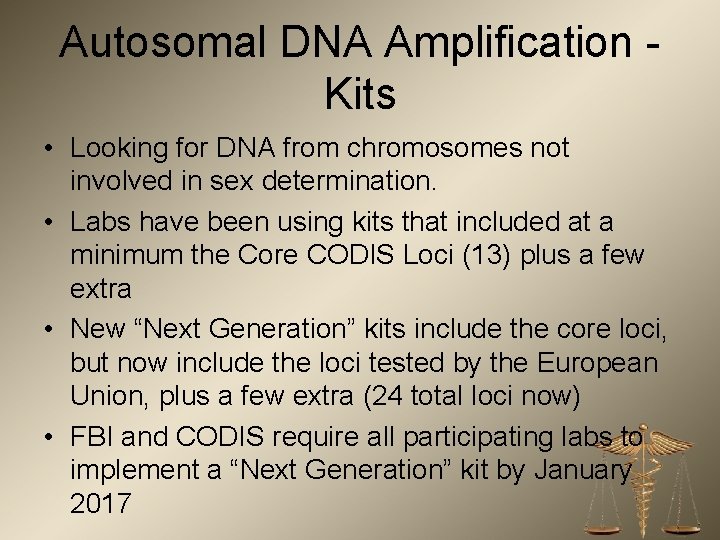 Autosomal DNA Amplification - Kits

• Looking for DNA from chromosomes not involved in sex determination.

• Labs have been using kits that included at a minimum the Core CODIS Loci (13) plus a few extra

• New “Next Generation” kits include the core loci, but now include the loci tested by the European Union, plus a few extra (24 total loci now)

• FBI and CODIS require all participating labs to implement a “Next Generation” kit by January 2017